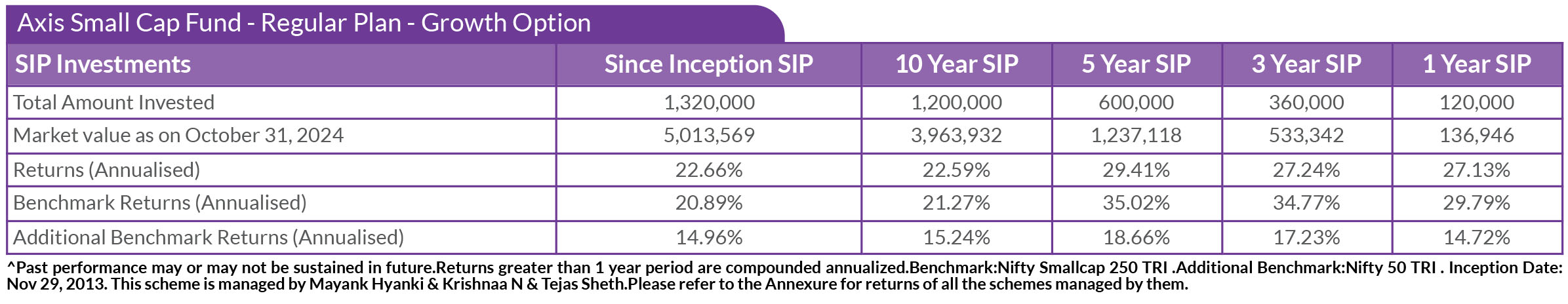 Axis Small Cap Fund - Regular Plan - Growth Option

| SIP Investments | Since Inception SIP | 10 Year SIP | 5 Year SIP | 3 Year SIP | 1 Year SIP |
|---|---|---|---|---|---|
| Total Amount Invested | 1,320,000 | 1,200,000 | 600,000 | 360,000 | 120,000 |
| Market value as on October 31, 2024 | 5,013,569 | 3,963,932 | 1,237,118 | 533,342 | 136,946 |
| Returns (Annualised) | 22.66% | 22.59% | 29.41% | 27.24% | 27.13% |
| Benchmark Returns (Annualised) | 20.89% | 21.27% | 35.02% | 34.77% | 29.79% |
| Additional Benchmark Returns (Annualised) | 14.96% | 15.24% | 18.66% | 17.23% | 14.72% |

^Past performance may or may not be sustained in future.Returns greater than 1 year period are compounded annualized.Benchmark:Nifty Smallcap 250 TRI .Additional Benchmark:Nifty 50 TRI . Inception Date: Nov 29, 2013. This scheme is managed by Mayank Hyanki & Krishnaa N & Tejas Sheth.Please refer to the Annexure for returns of all the schemes managed by them.